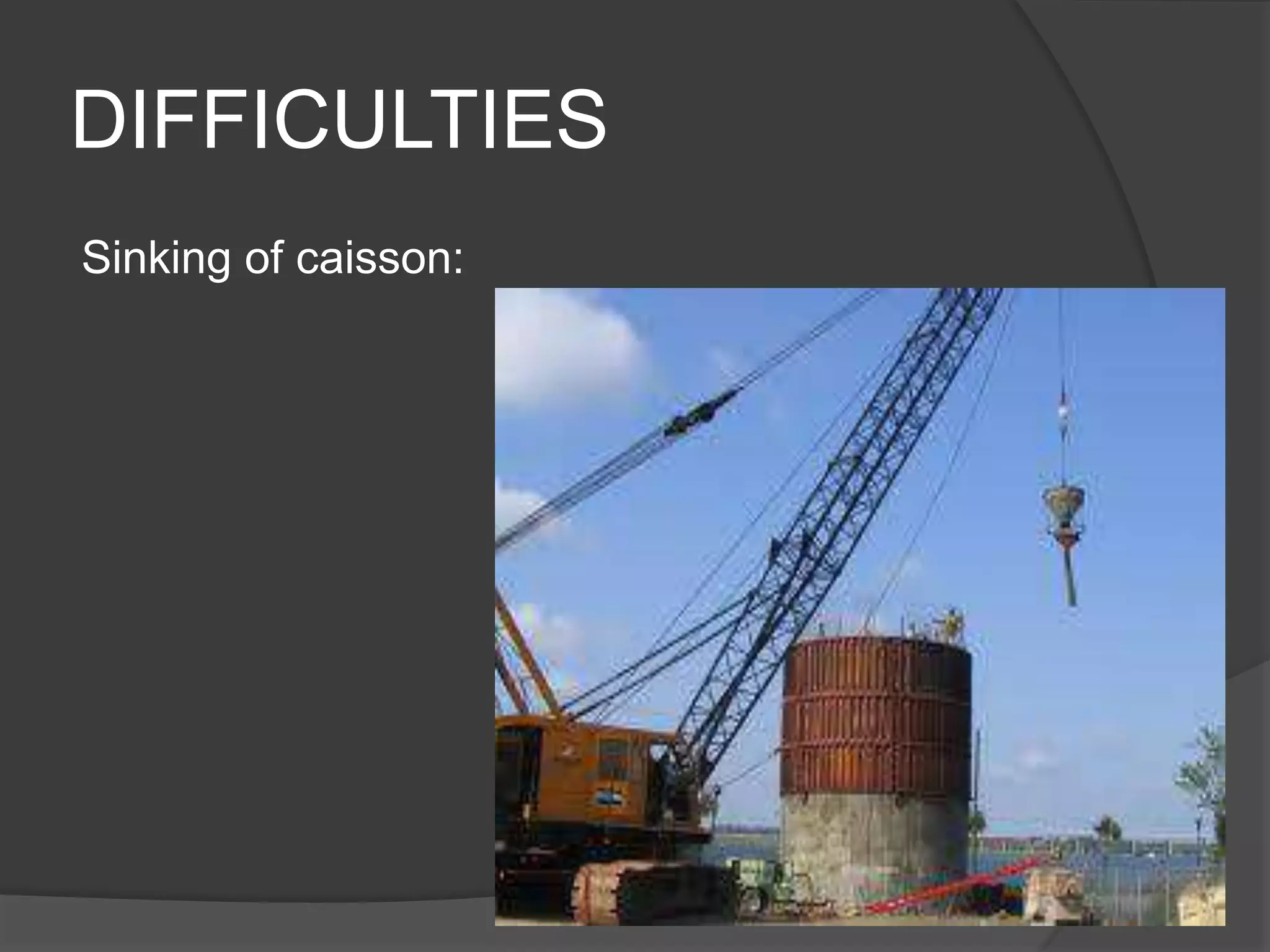 DIFFICULTIES

Sinking of caisson: